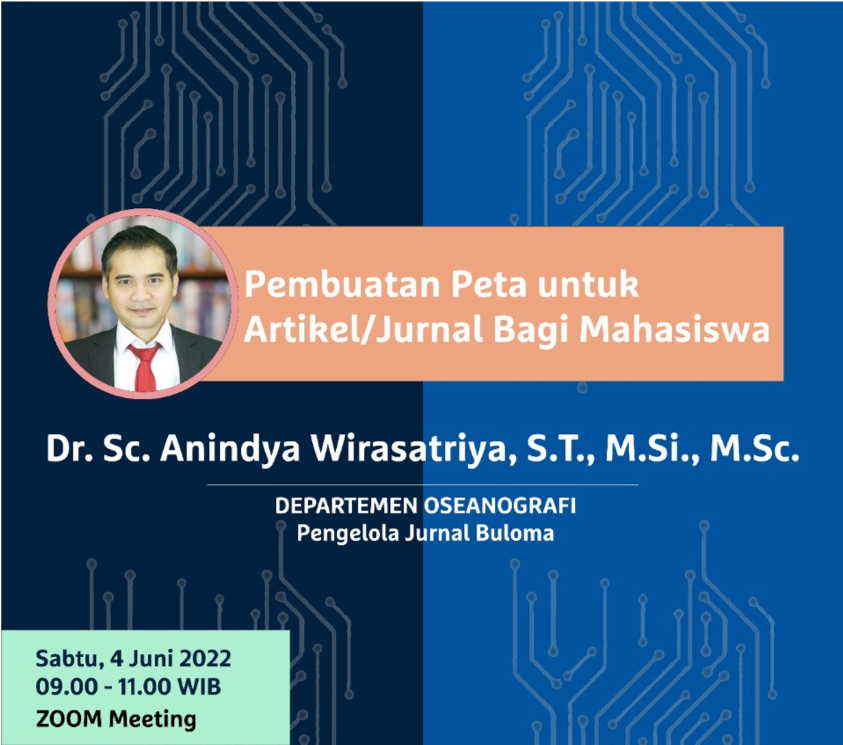 Pembuatan Peta untuk Artikel/Jurnal Bagi Mahasiswa

Dr. Sc. Anindya Wirasatriya, S.T., M.Si., M.Sc.

DEPARTEMEN OSEANOGRAFI
Pengelola Jurnal Buloma

Sabtu, 4 Juni 2022
09.00 - 11.00 WIB
ZOOM Meeting